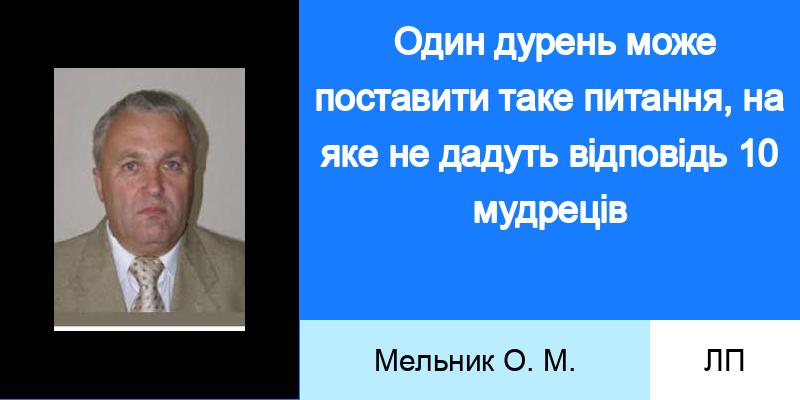 Один дурень може поставити таке питання, на яке не дадуть відповідь 10 мудреців

Мельник О. М.

ЛП